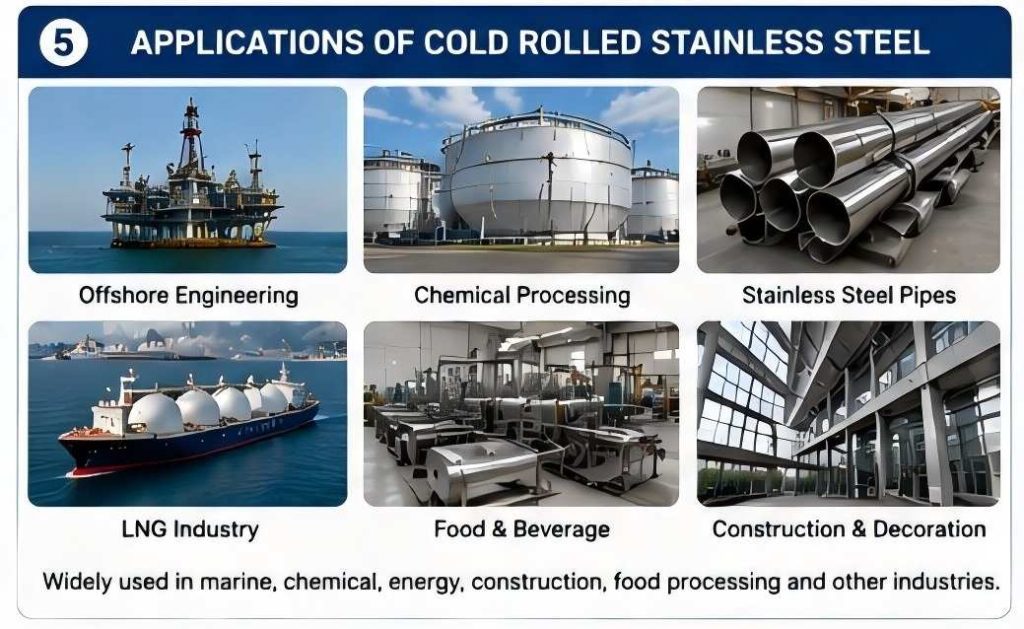 5 APPLICATIONS OF COLD ROLLED STAINLESS STEEL

Offshore Engineering

Chemical Processing

Stainless Steel Pipes

LNG Industry

Food & Beverage

Construction & Decoration

Widely used in marine, chemical, energy, construction, food processing and other industries.